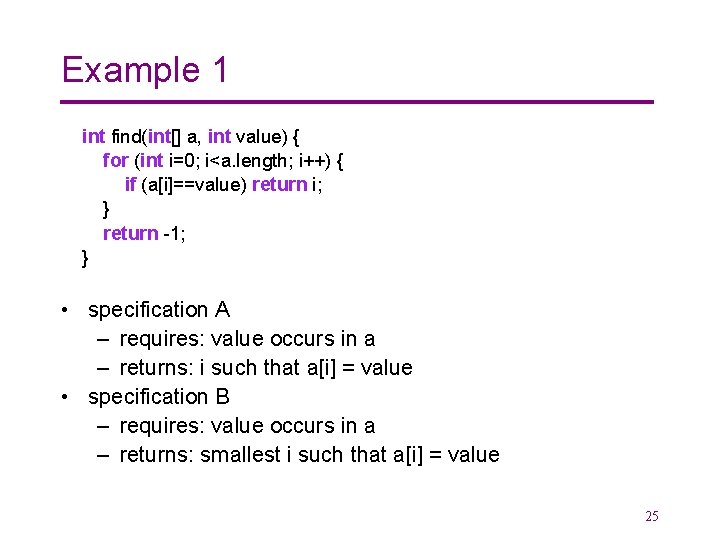 Example 1

int find(int[] a, int value) {
  for (int i=0; i<a.length; i++) {
    if (a[i]==value) return i;
  }
  return -1;
}

• specification A
  – requires: value occurs in a
  – returns: i such that a[i] = value
• specification B
  – requires: value occurs in a
  – returns: smallest i such that a[i] = value

25